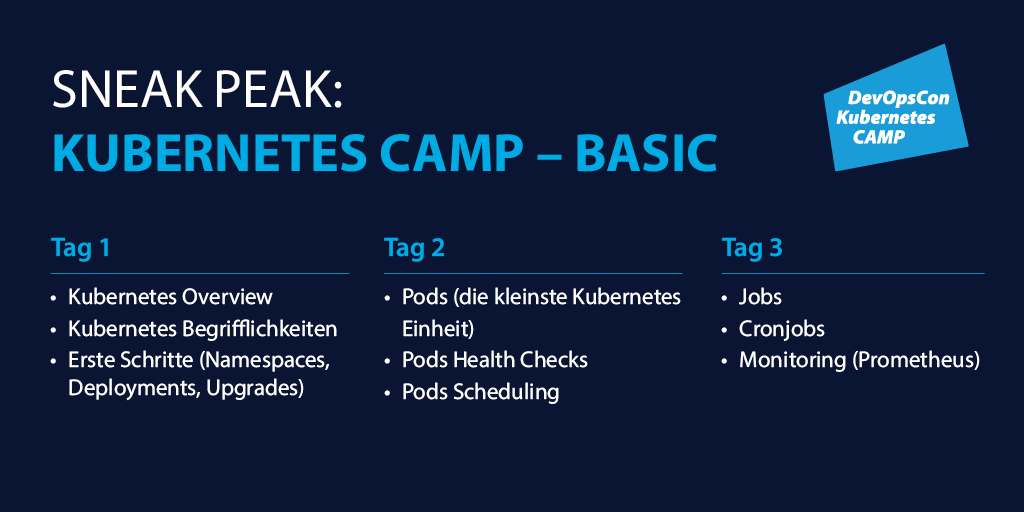 SNEAK PEAK:
KUBERNETES CAMP – BASIC

DevOpsCon
Kubernetes
CAMP

Tag 1

• Kubernetes Overview
• Kubernetes Begrifflichkeiten
• Erste Schritte (Namespaces, Deployments, Upgrades)

Tag 2

• Pods (die kleinste Kubernetes Einheit)
• Pods Health Checks
• Pods Scheduling

Tag 3

• Jobs
• Cronjobs
• Monitoring (Prometheus)